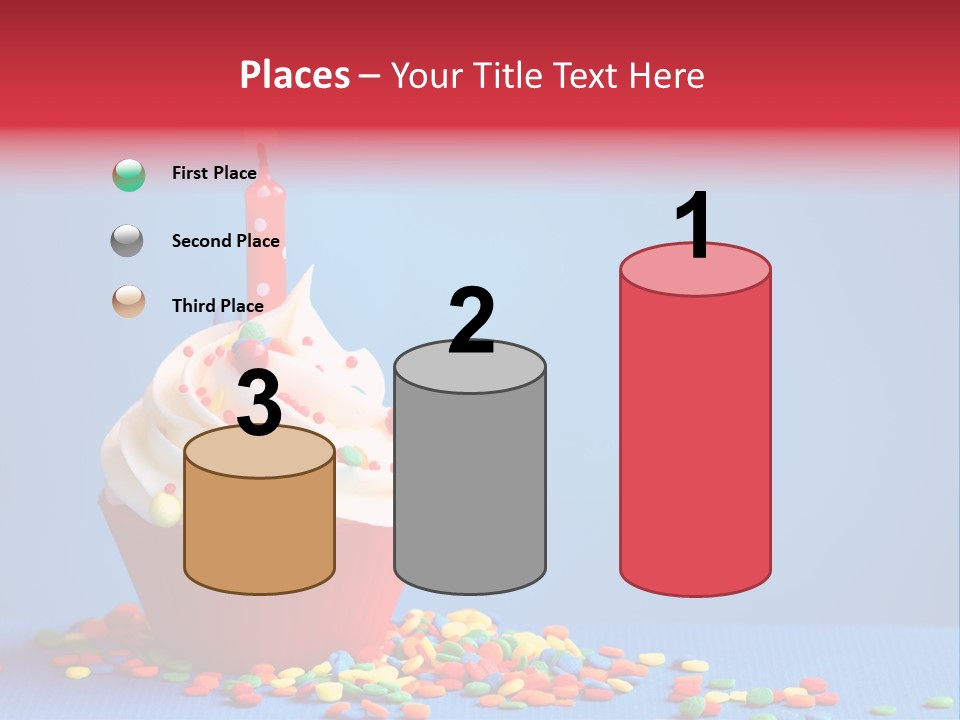 Places – Your Title Text Here

First Place

Second Place

Third Place

3

2

1